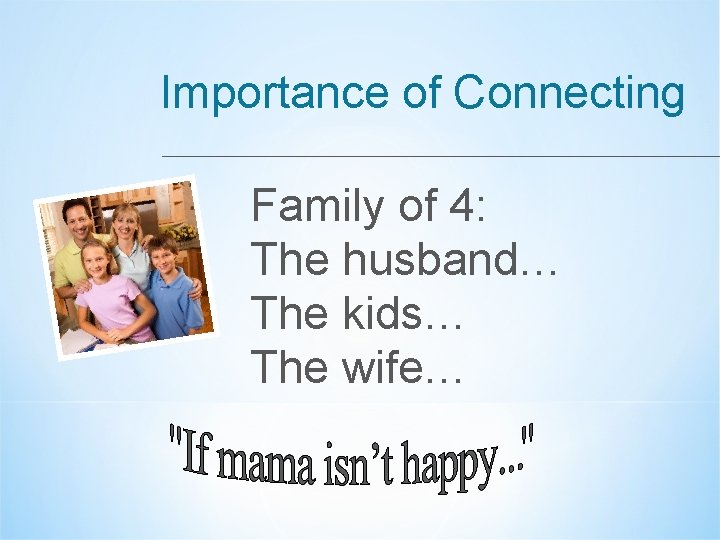 Importance of Connecting

Family of 4:
The husband…
The kids…
The wife…

"If mama isn't happy..."